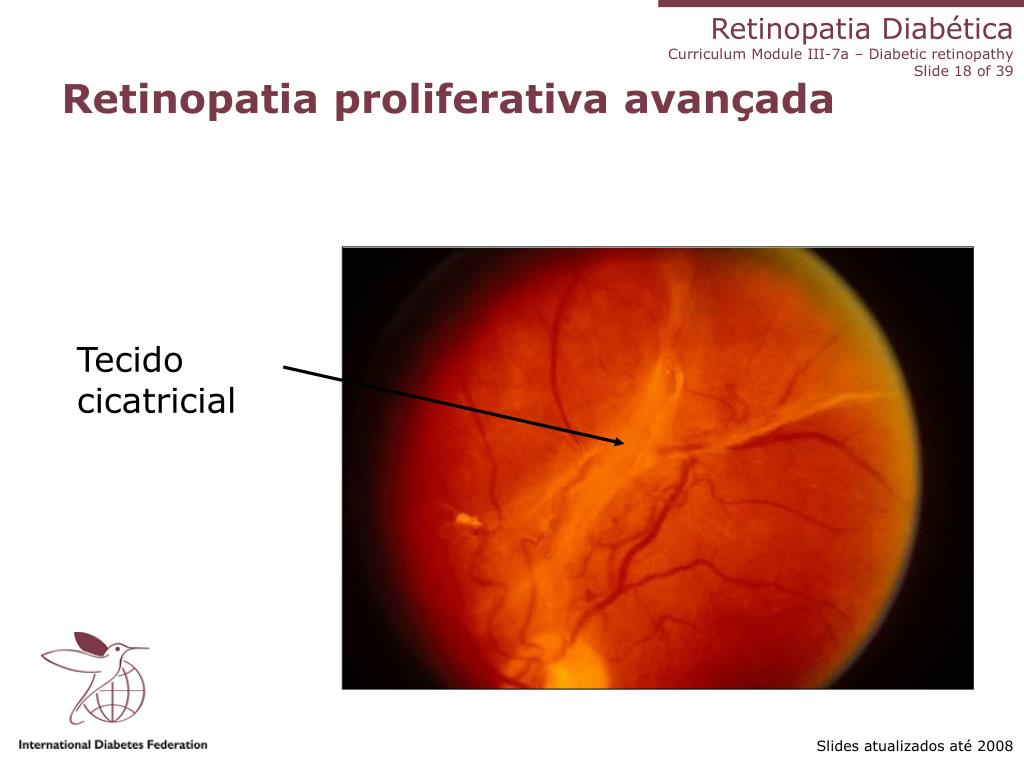 Retinopatia Diabética
Curriculum Module III-7a – Diabetic retinopathy
Slide 18 of 39

Retinopatia proliferativa avançada

Tecido cicatricial

International Diabetes Federation

Slides atualizados até 2008